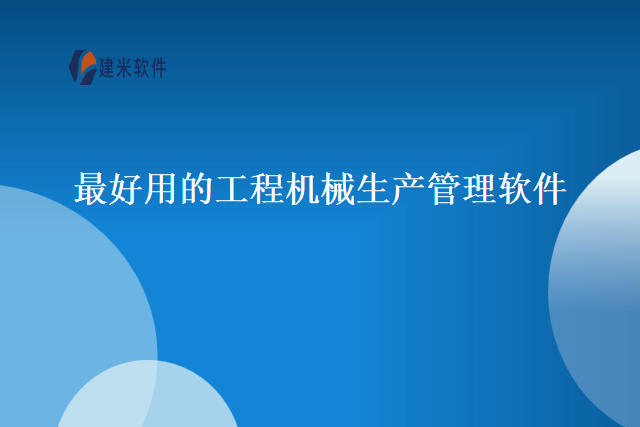 建米软件

最好用的工程机械生产管理软件